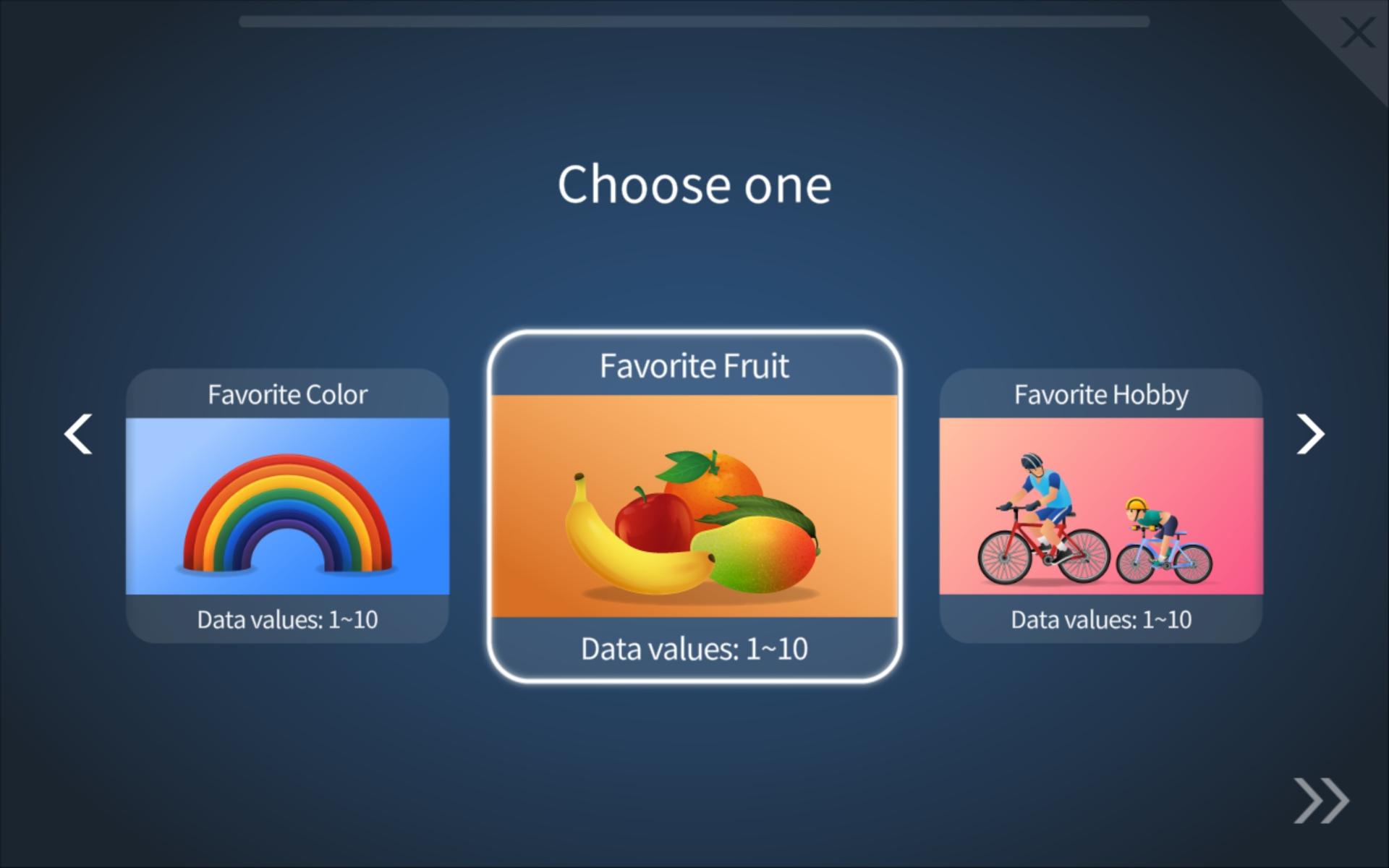 Choose one

Favorite Color

Data values: 1~10

Favorite Fruit

Data values: 1~10

Favorite Hobby

Data values: 1~10